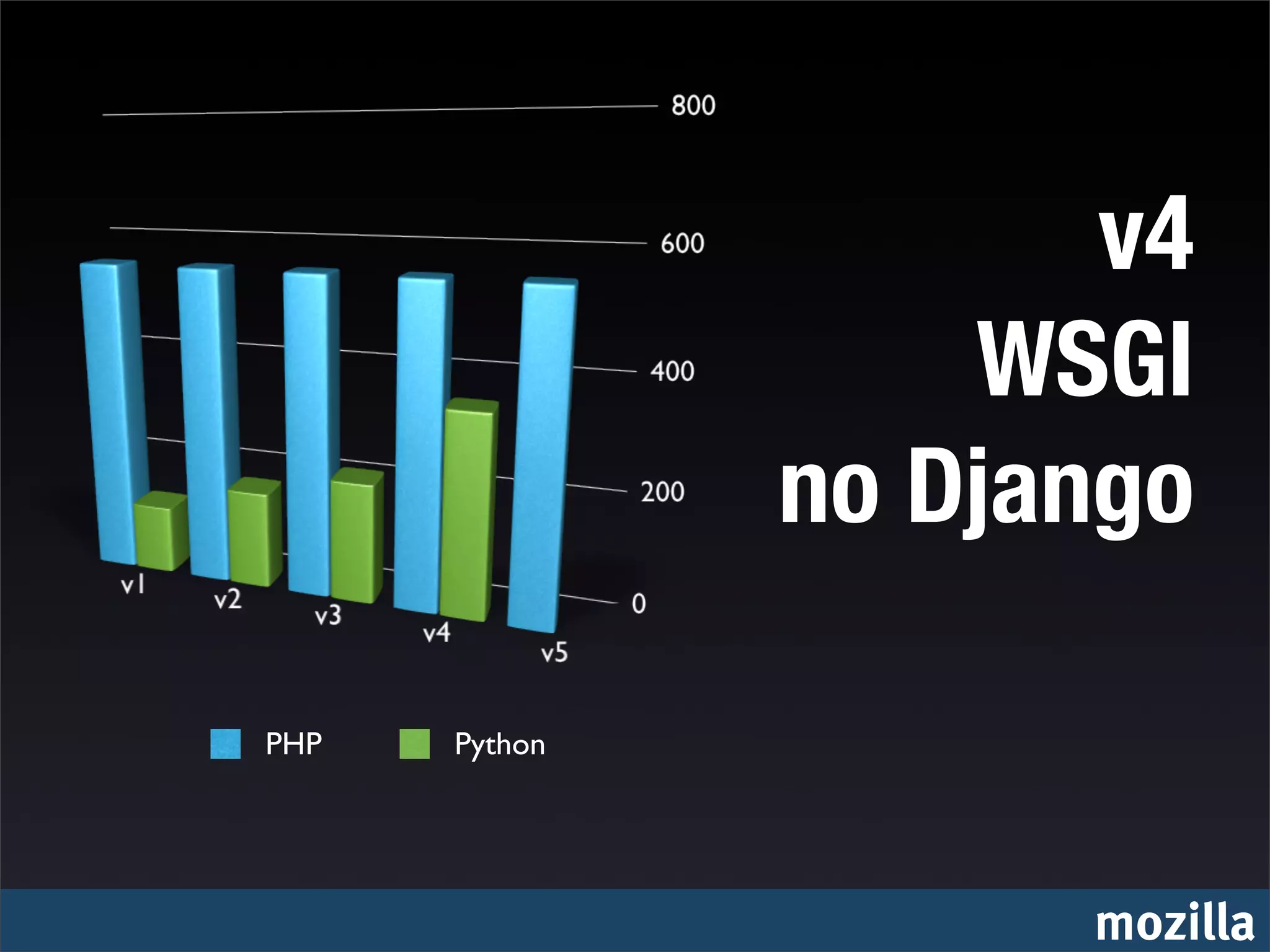 800
600
400
200
0
v1
v2
v3
v4
v5

PHP
Python

v4
WSGI
no Django

mozilla